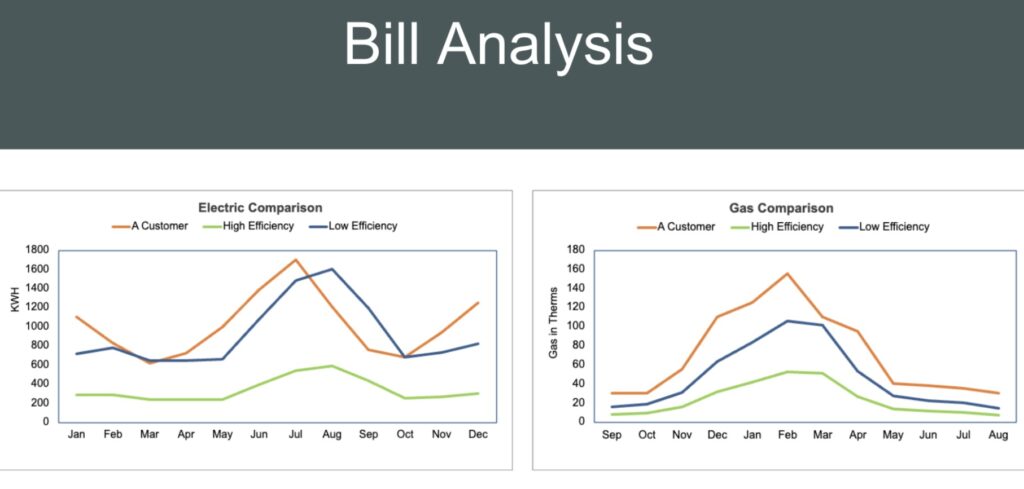 Bill Analysis

Electric Comparison
A Customer High Efficiency Low Efficiency

KWH
1800
1600
1400
1200
1000
800
600
400
200
0
Jan Feb Mar Apr May Jun Jul Aug Sep Oct Nov Dec

Gas Comparison
A Customer High Efficiency Low Efficiency

Gas in Therms
180
160
140
120
100
80
60
40
20
0
Sep Oct Nov Dec Jan Feb Mar Apr May Jun Jul Aug